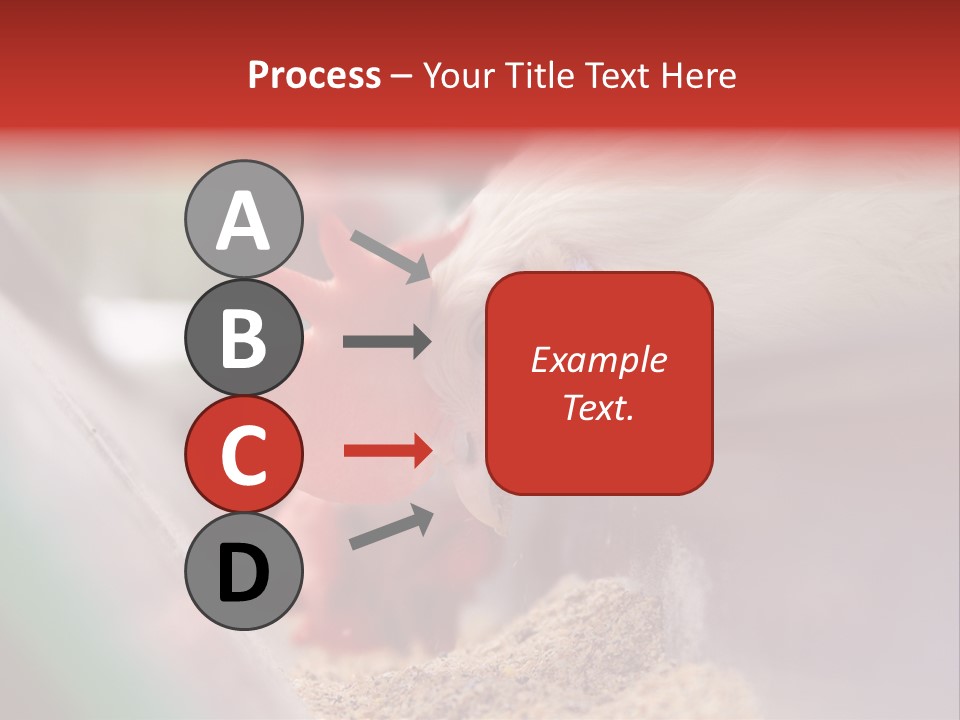 Process – Your Title Text Here

A

B

C

D

Example Text.